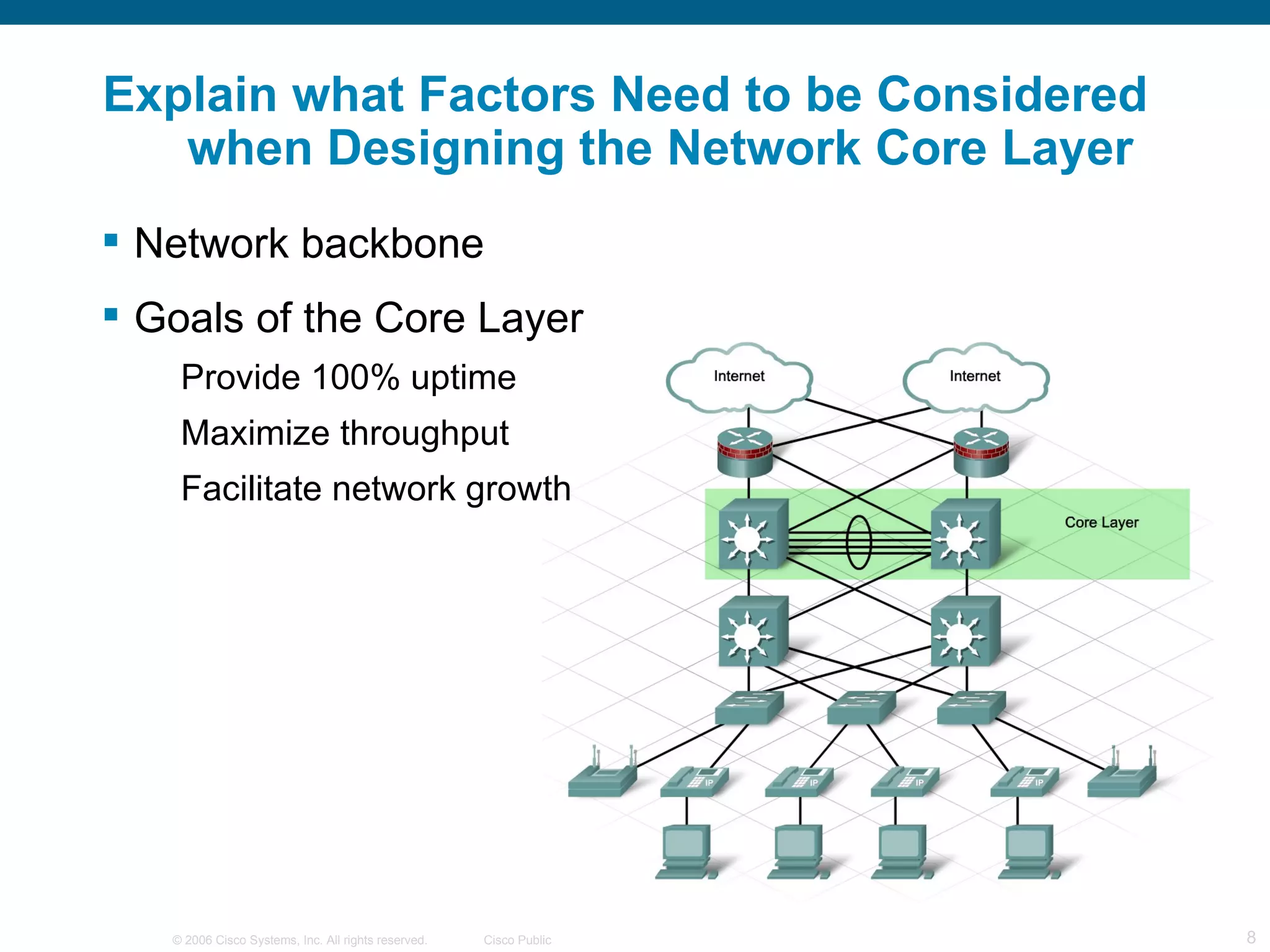 Explain what Factors Need to be Considered when Designing the Network Core Layer

▪ Network backbone

▪ Goals of the Core Layer

Provide 100% uptime

Maximize throughput

Facilitate network growth

Internet

Internet

Core Layer

IP

IP

IP

IP

© 2006 Cisco Systems, Inc. All rights reserved.

Cisco Public

8